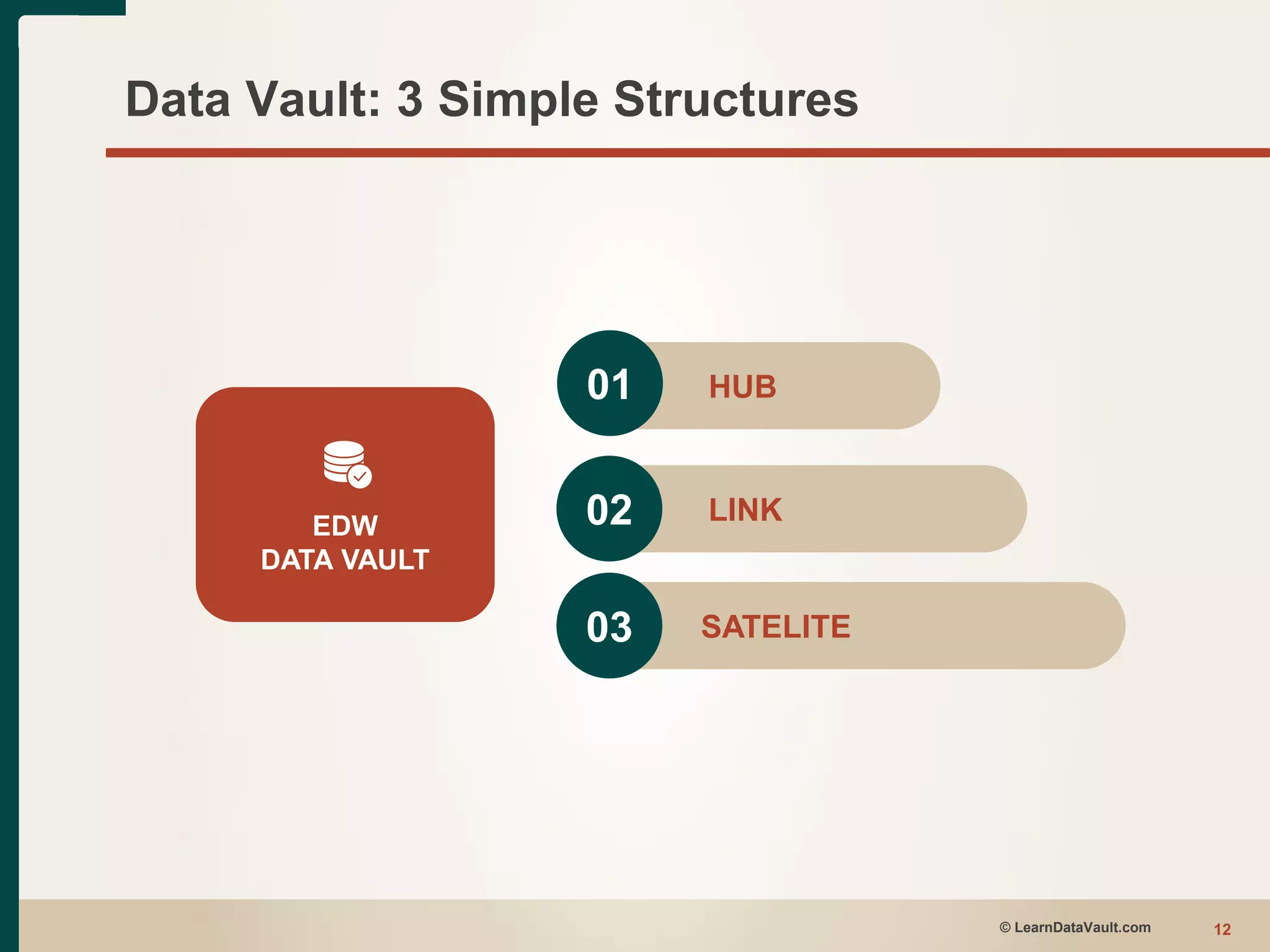 Data Vault: 3 Simple Structures

EDW
DATA VAULT

01 HUB

02 LINK

03 SATELITE

© LearnDataVault.com 12